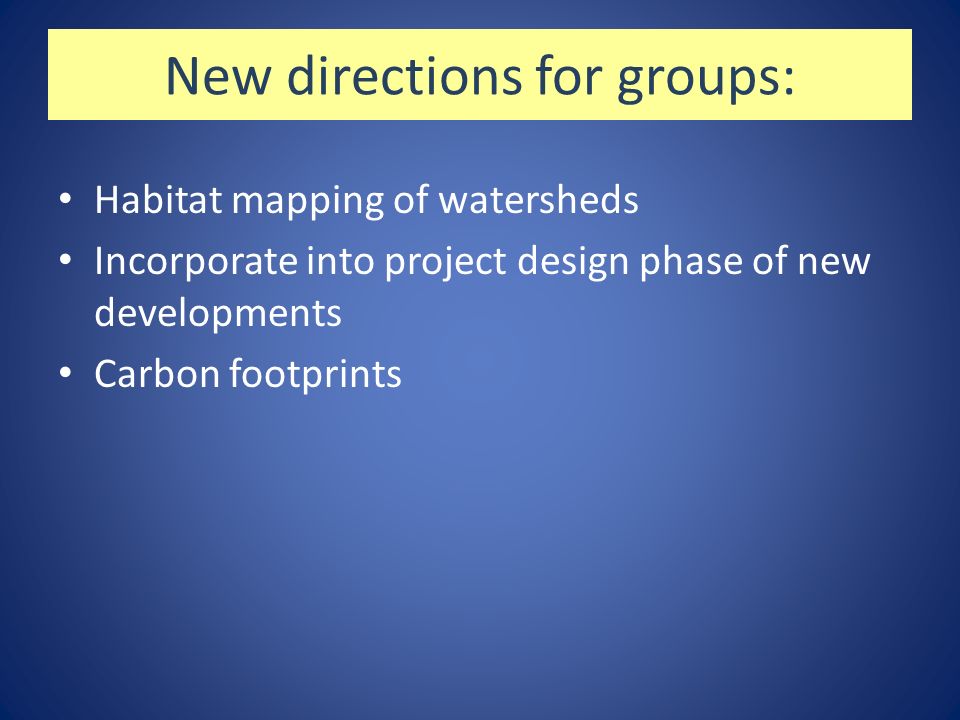 New directions for groups:

• Habitat mapping of watersheds
• Incorporate into project design phase of new developments
• Carbon footprints